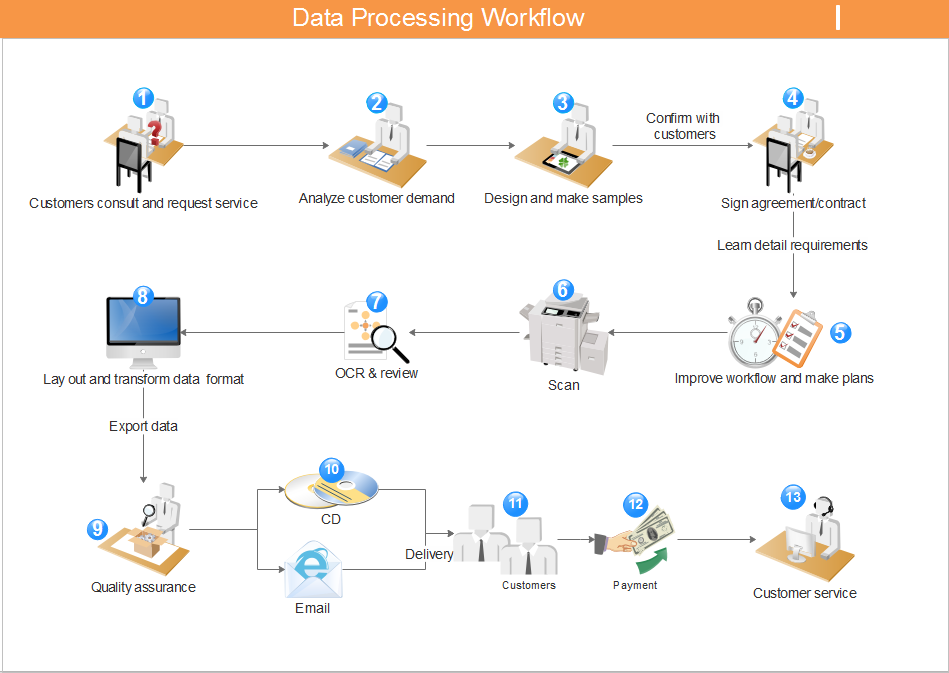 Data Processing Workflow

1
Customers consult and request service

2
Analyze customer demand

3
Design and make samples

Confirm with customers

4
Sign agreement/contract

Learn detail requirements

5
Improve workflow and make plans

6
Scan

7
OCR & review

8
Lay out and transform data format

Export data

9
Quality assurance

10
CD

Email

Delivery

11
Customers

12
Payment

13
Customer service